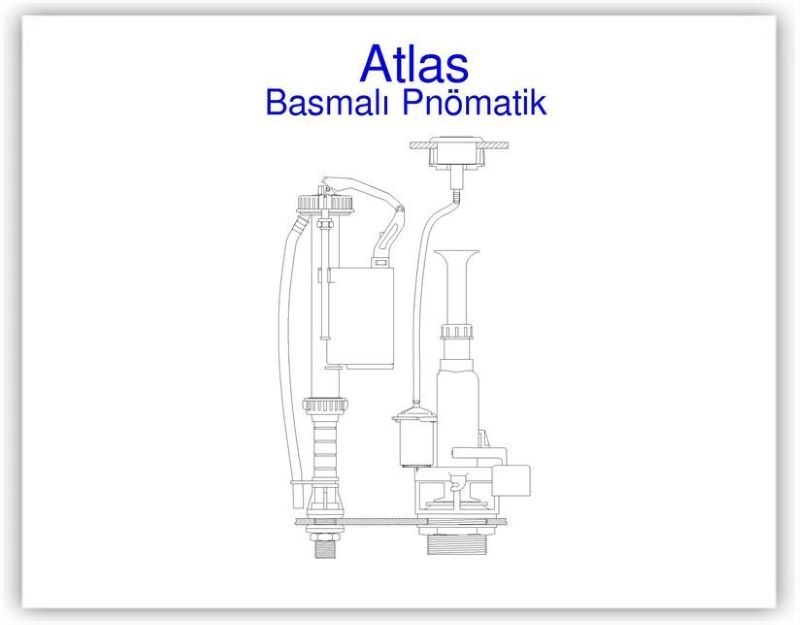 Atlas
Basmalı Pnömatik